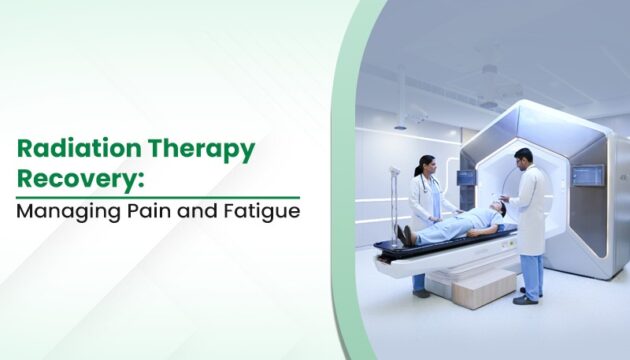 Radiation Therapy Recovery:
Managing Pain and Fatigue